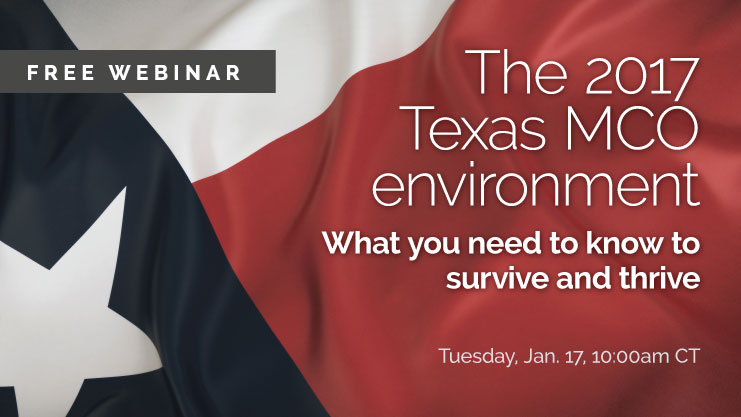 FREE WEBINAR

The 2017 Texas MCO environment

What you need to know to survive and thrive

Tuesday, Jan. 17, 10:00am CT